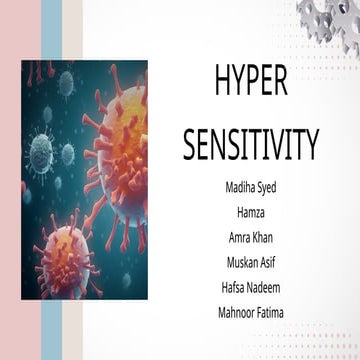 HYPER SENSITIVITY

Madiha Syed
Hamza
Amra Khan
Muskan Asif
Hafsa Nadeem
Mahnoor Fatima